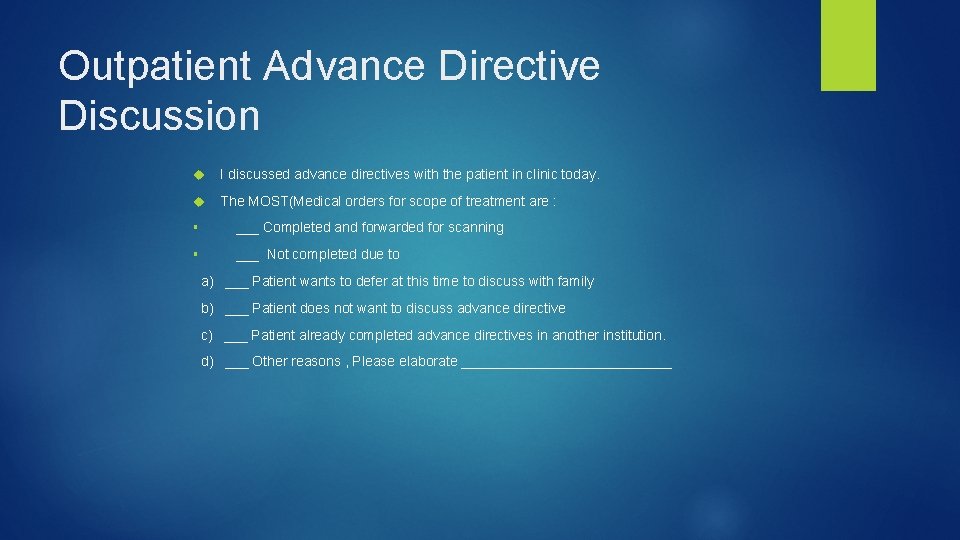 Outpatient Advance Directive Discussion

I discussed advance directives with the patient in clinic today.

The MOST(Medical orders for scope of treatment are :

___ Completed and forwarded for scanning

___ Not completed due to

a) ___ Patient wants to defer at this time to discuss with family

b) ___ Patient does not want to discuss advance directive

c) ___ Patient already completed advance directives in another institution.

d) ___ Other reasons , Please elaborate ___________________________